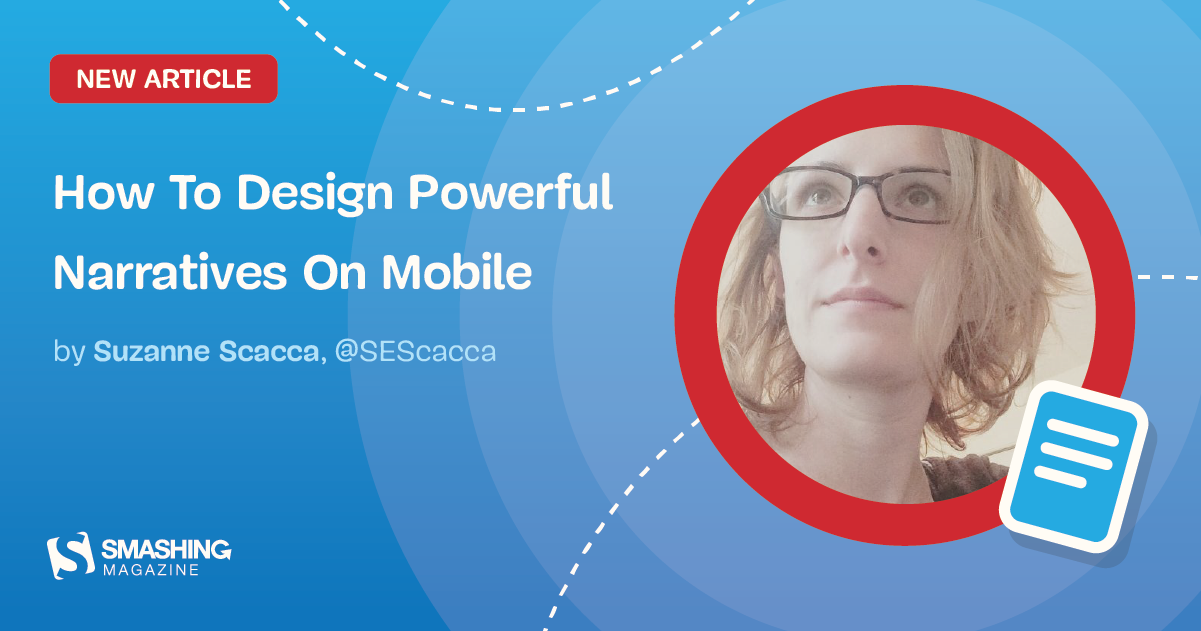 NEW ARTICLE

How To Design Powerful Narratives On Mobile

by Suzanne Scacca, @SEScacca

SMASHING MAGAZINE